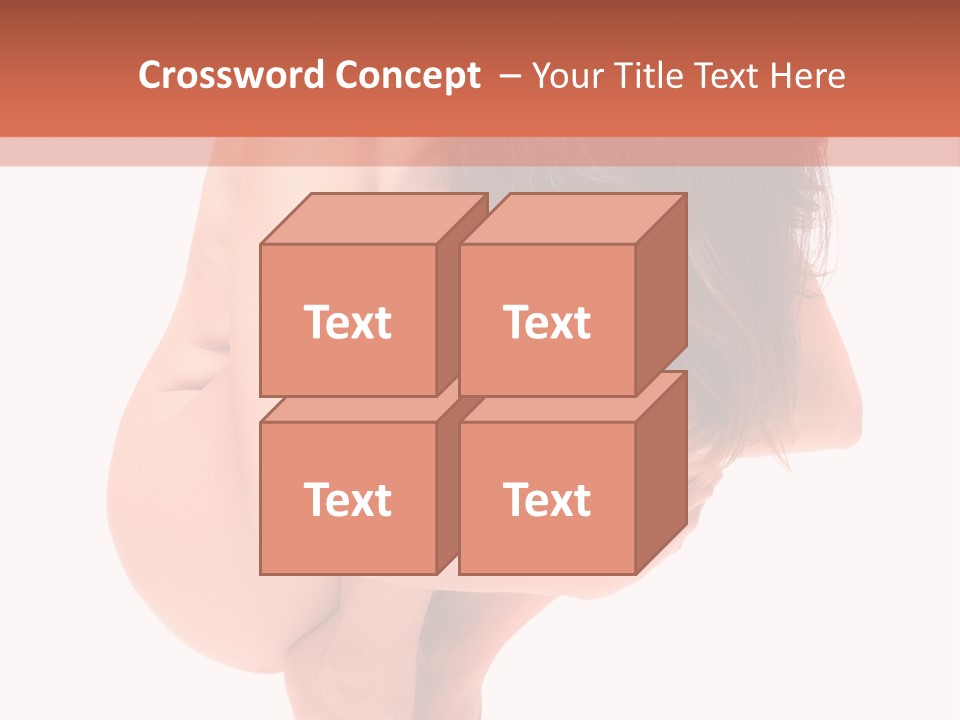 Crossword Concept – Your Title Text Here

Text

Text

Text

Text